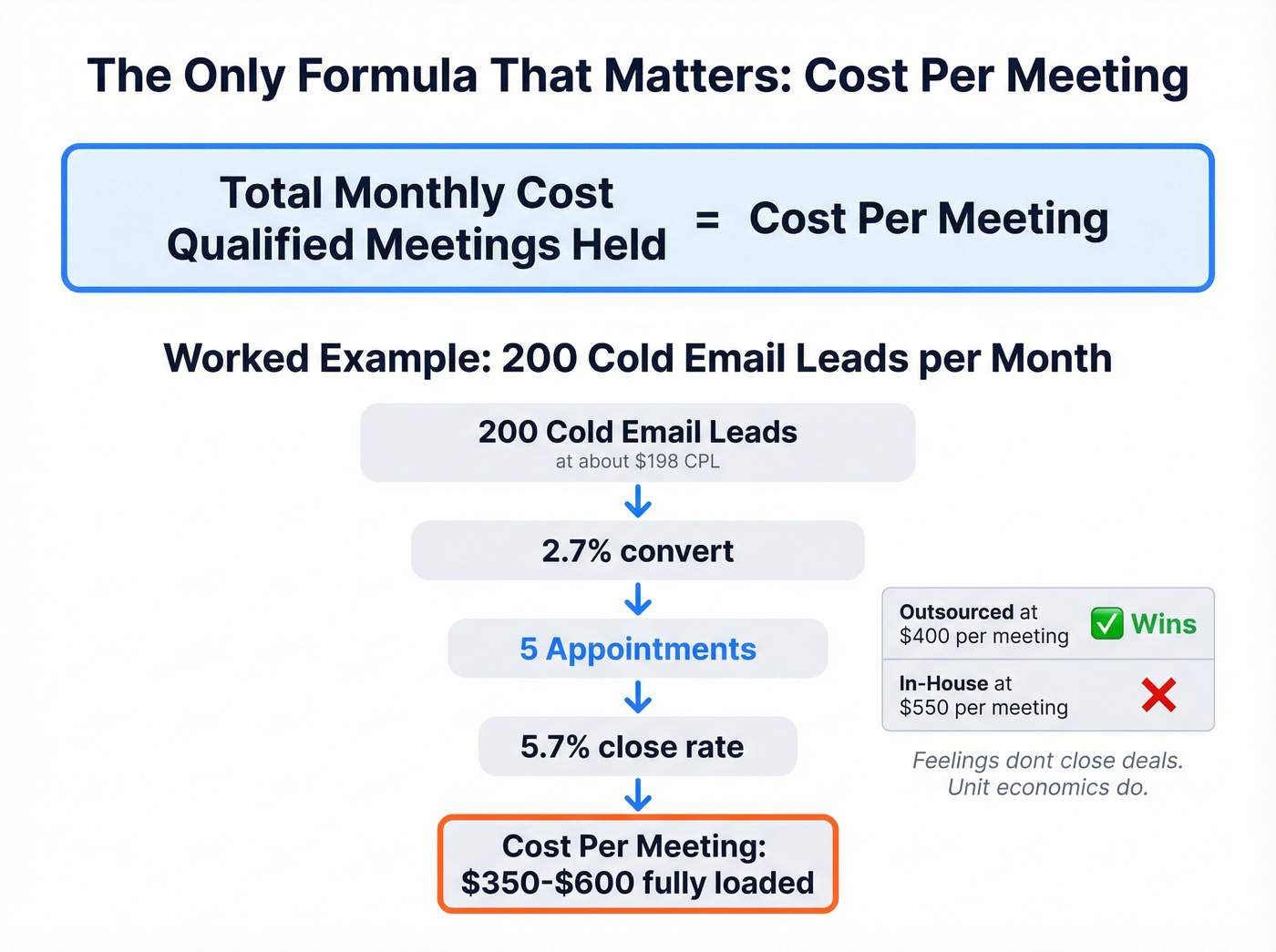 The Only Formula That Matters: Cost Per Meeting

Total Monthly Cost
Qualified Meetings Held = Cost Per Meeting

Worked Example: 200 Cold Email Leads per Month

200 Cold Email Leads
at about $198 CPL

2.7% convert

5 Appointments

5.7% close rate

Cost Per Meeting:
$350-$600 fully loaded

Outsourced at $400 per meeting ✅ Wins

In-House at $550 per meeting ❌

Feelings dont close deals.
Unit economics do.